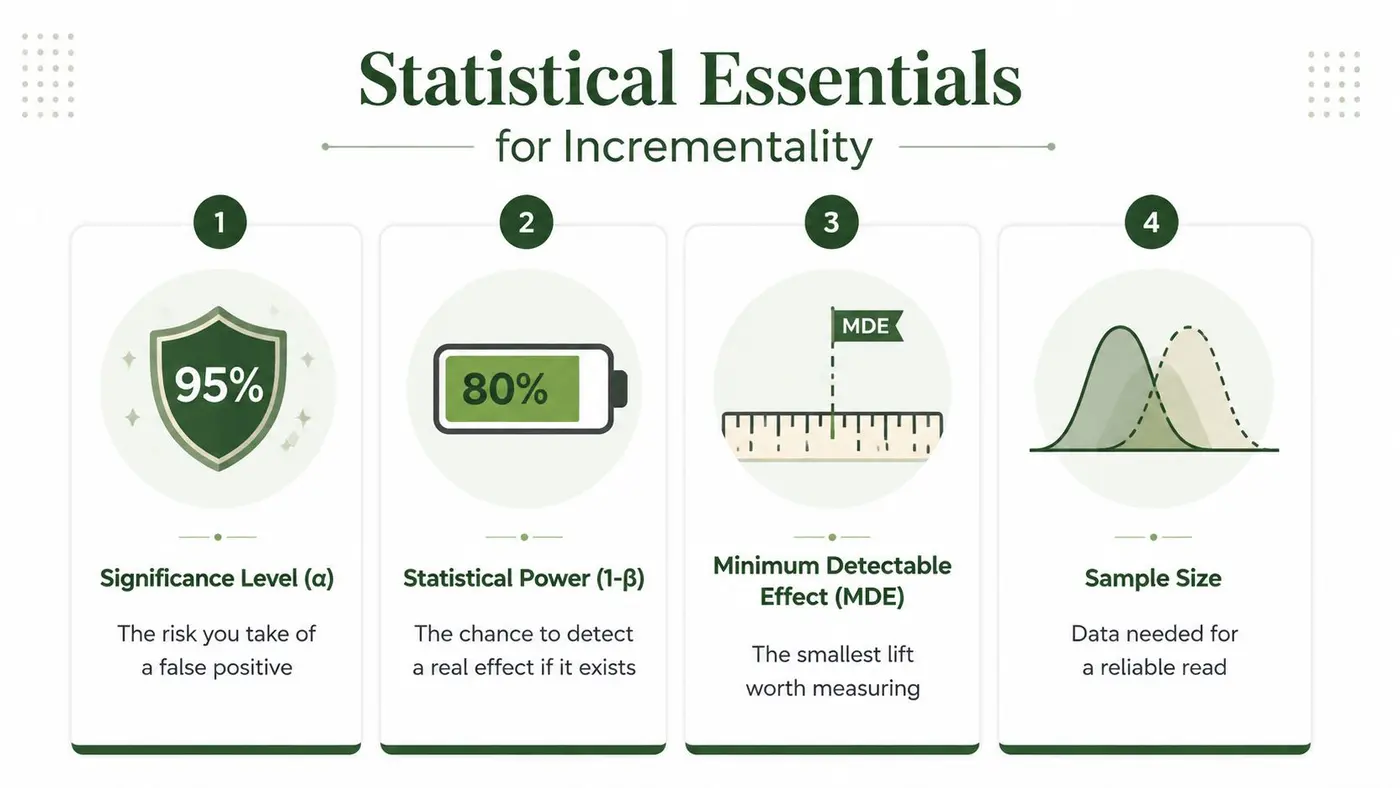 Statistical Essentials

for Incrementality

1

95%

Significance Level (α)

The risk you take of a false positive

2

80%

Statistical Power (1-β)

The chance to detect a real effect if it exists

3

MDE

Minimum Detectable Effect (MDE)

The smallest lift worth measuring

4

Sample Size

Data needed for a reliable read